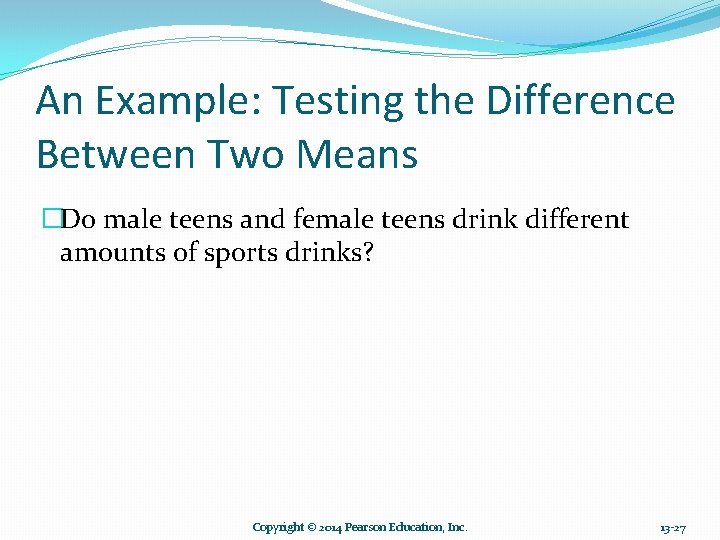 An Example: Testing the Difference Between Two Means

□Do male teens and female teens drink different amounts of sports drinks?

Copyright © 2014 Pearson Education, Inc.

13-27